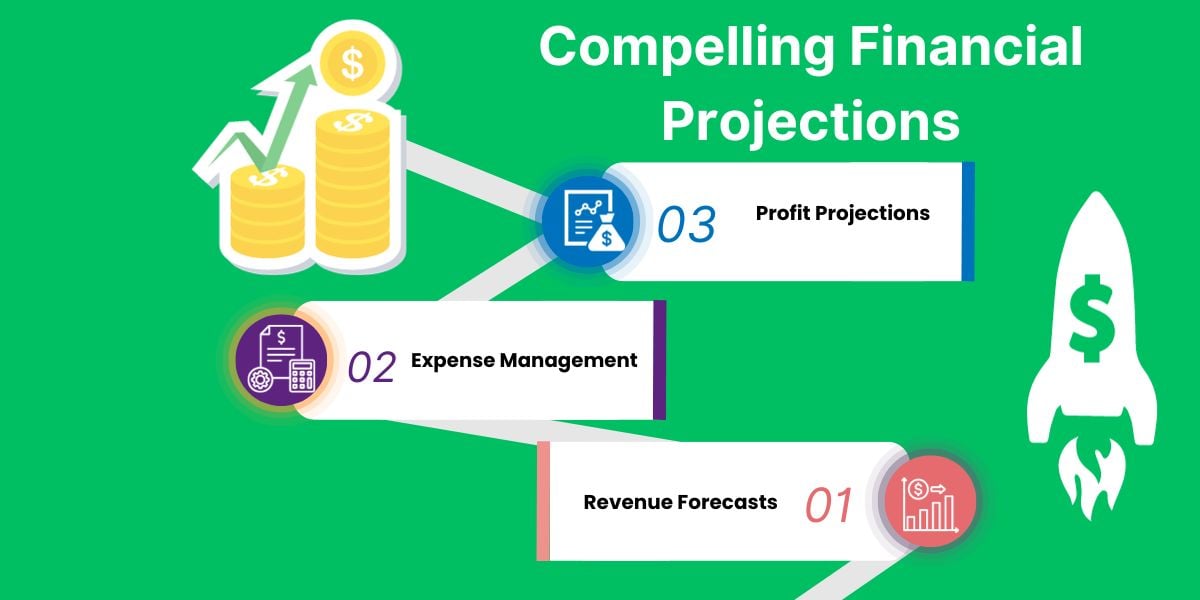 Compelling Financial Projections

03 Profit Projections

02 Expense Management

Revenue Forecasts 01